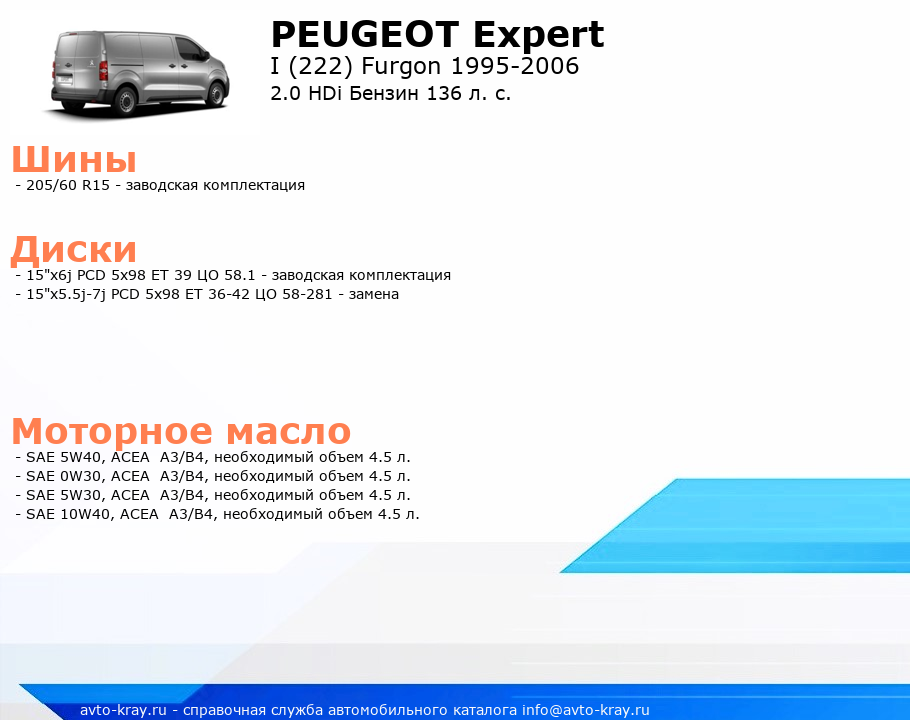 PEUGEOT Expert
I (222) Furgon 1995-2006
2.0 HDi Бензин 136 л. с.

Шины
- 205/60 R15 - заводская комплектация

Диски
- 15"x6j PCD 5x98 ET 39 ЦО 58.1 - заводская комплектация
- 15"x5.5j-7j PCD 5x98 ET 36-42 ЦО 58-281 - замена

Моторное масло
- SAE 5W40, ACEA A3/B4, необходимый объем 4.5 л.
- SAE 0W30, ACEA A3/B4, необходимый объем 4.5 л.
- SAE 5W30, ACEA A3/B4, необходимый объем 4.5 л.
- SAE 10W40, ACEA A3/B4, необходимый объем 4.5 л.

avto-kray.ru - справочная служба автомобильного каталога info@avto-kray.ru